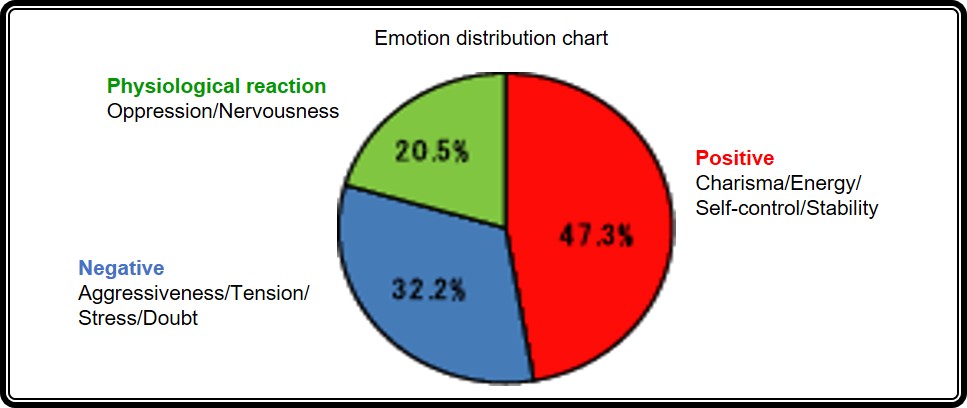 Emotion distribution chart

Physiological reaction
Oppression/Nervousness

20.5%

Positive
Charisma/Energy/
Self-control/Stability

47.3%

Negative
Aggressiveness/Tension/
Stress/Doubt

32.2%